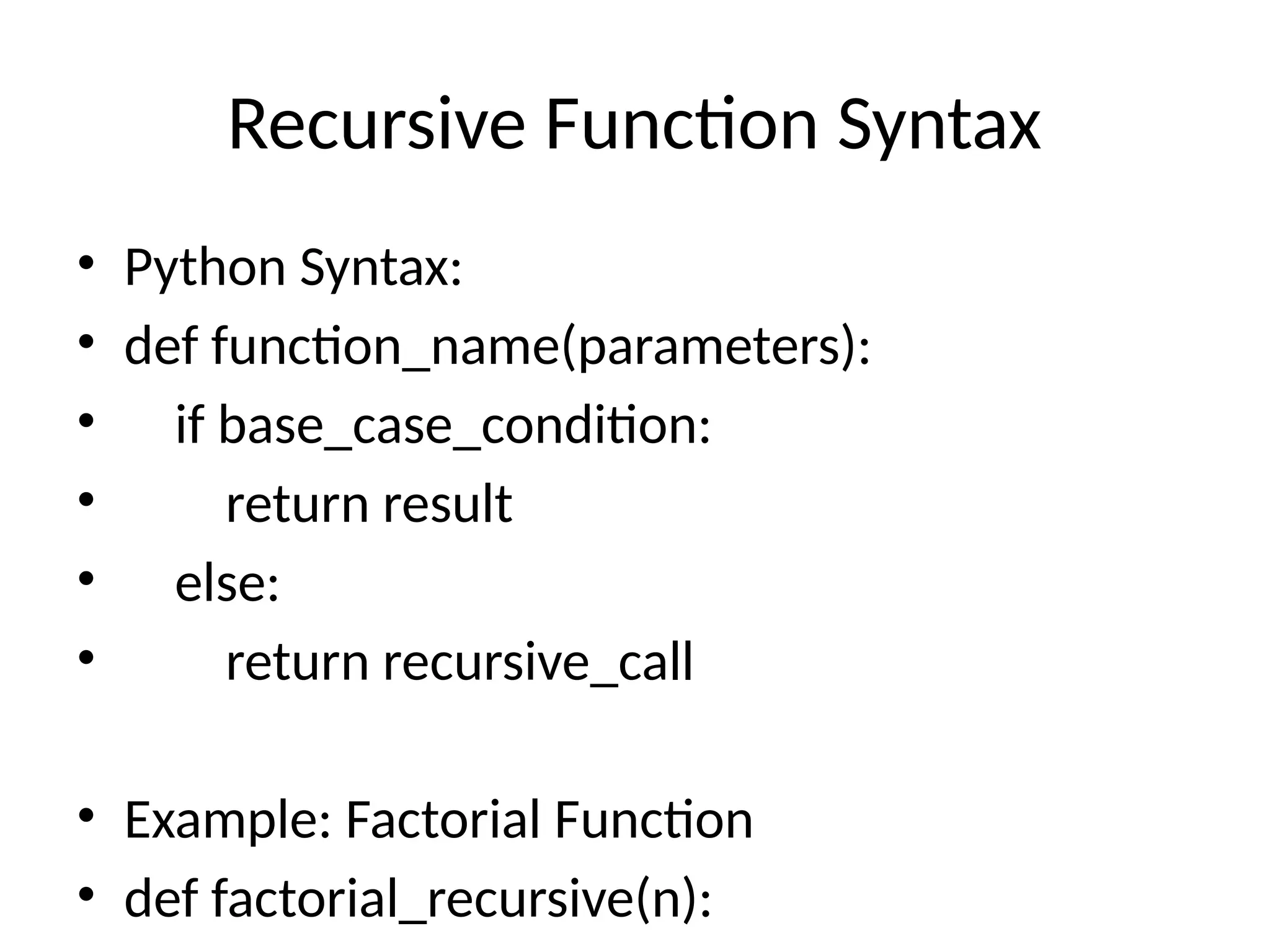 Recursive Function Syntax

• Python Syntax:
• def function_name(parameters):
•     if base_case_condition:
•         return result
•     else:
•         return recursive_call

• Example: Factorial Function
• def factorial_recursive(n):